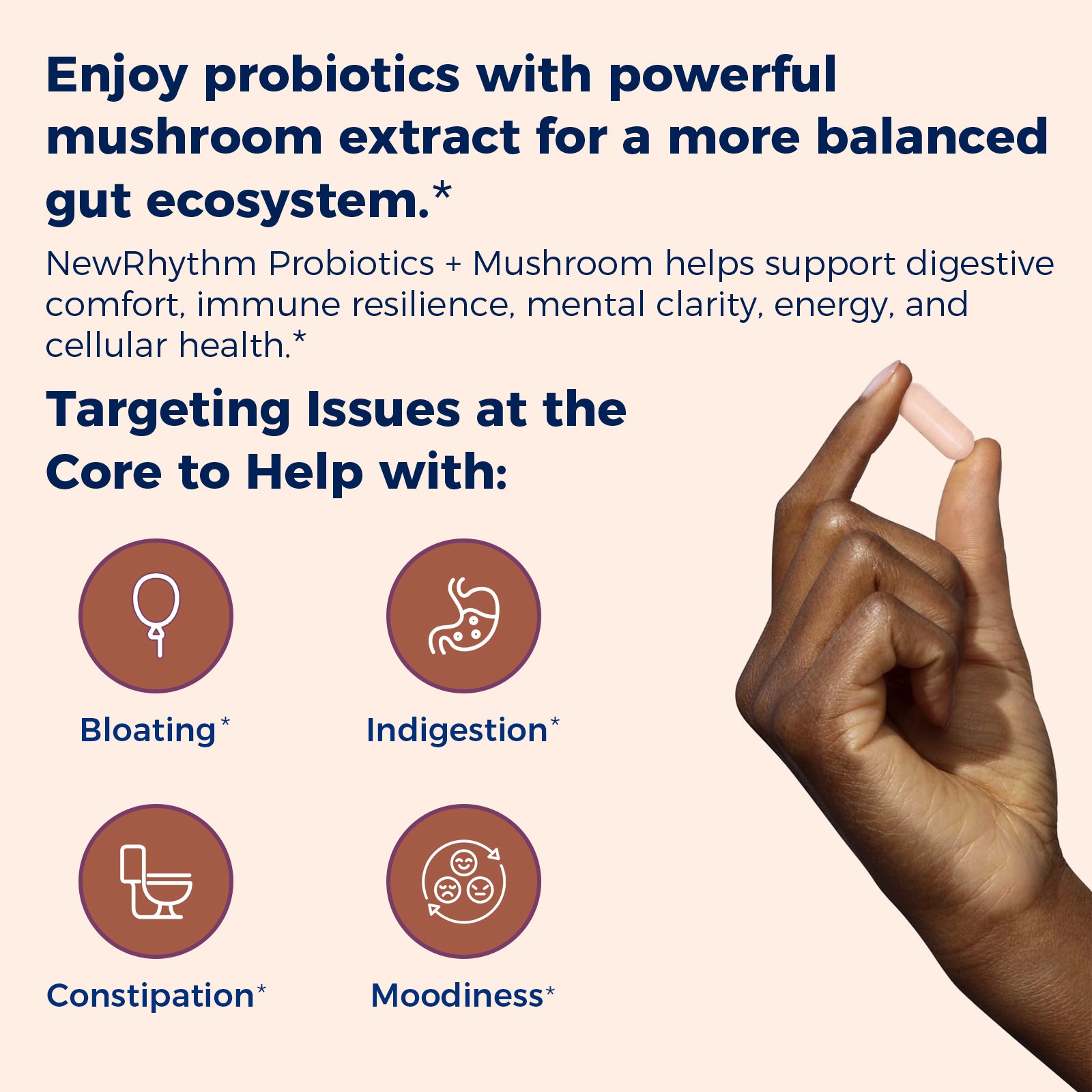 Enjoy probiotics with powerful mushroom extract for a more balanced gut ecosystem.*

NewRhythm Probiotics + Mushroom helps support digestive comfort, immune resilience, mental clarity, energy, and cellular health.*

Targeting Issues at the Core to Help with:

Bloating*

Indigestion*

Constipation*

Moodiness*